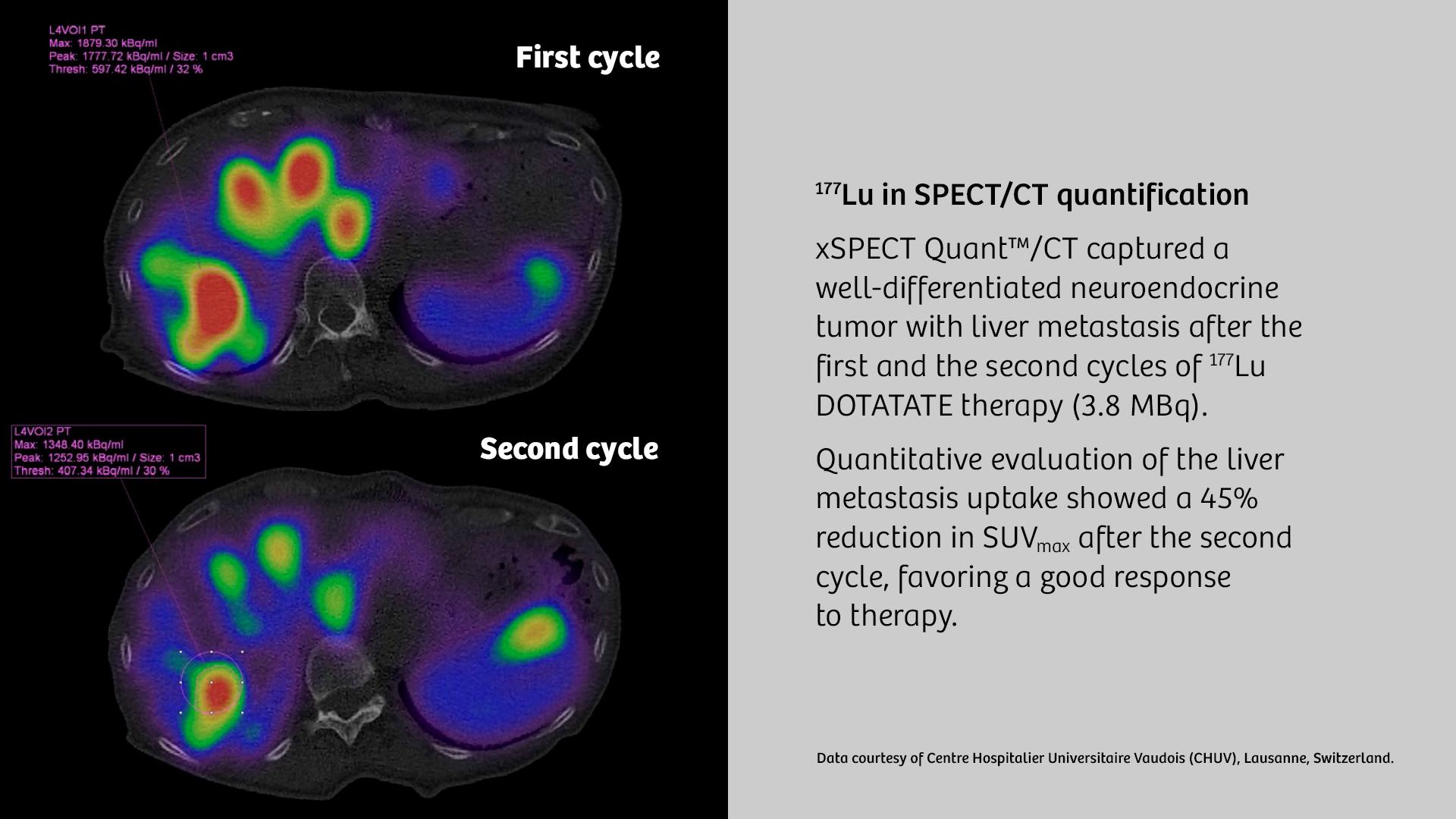 L4VOI1 PT
Max: 1879.30 kBq/ml
Peak: 1777.72 kBq/ml / Size: 1 cm3
Thresh: 597.42 kBq/ml / 32 %

First cycle

L4VOI2 PT
Max: 1348.40 kBq/ml
Peak: 1252.95 kBq/ml / Size: 1 cm3
Thresh: 407.34 kBq/ml / 30 %

Second cycle

$^{177}$Lu in SPECT/CT quantification

xSPECT Quant™/CT captured a well-differentiated neuroendocrine tumor with liver metastasis after the first and the second cycles of $^{177}$Lu DOTATATE therapy (3.8 MBq).

Quantitative evaluation of the liver metastasis uptake showed a 45% reduction in SUV$_{max}$ after the second cycle, favoring a good response to therapy.

Data courtesy of Centre Hospitalier Universitaire Vaudois (CHUV), Lausanne, Switzerland.